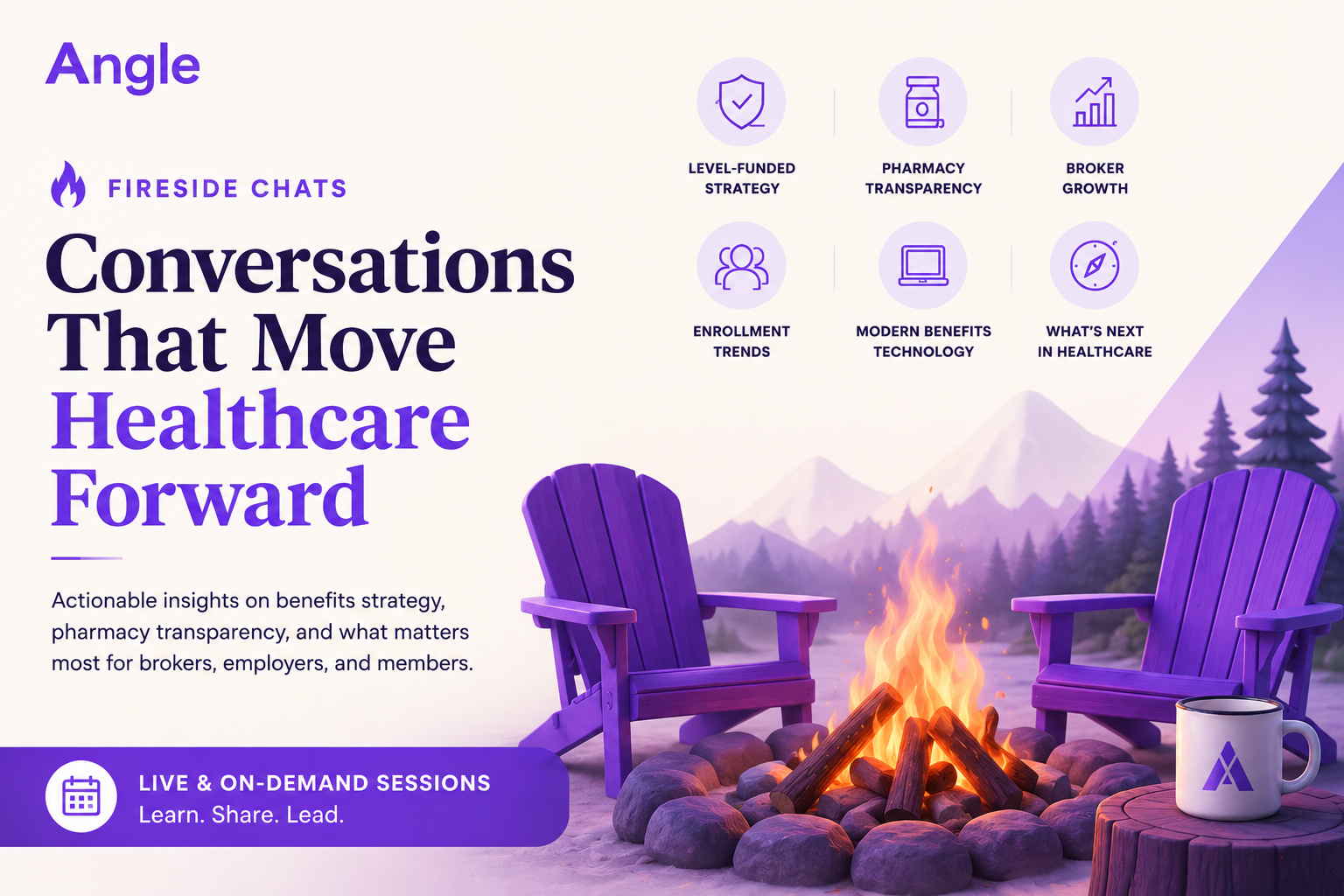 Angle

FIRESIDE CHATS

Conversations That Move Healthcare Forward

Actionable insights on benefits strategy, pharmacy transparency, and what matters most for brokers, employers, and members.

LIVE & ON-DEMAND SESSIONS
Learn. Share. Lead.

LEVEL-FUNDED STRATEGY

PHARMACY TRANSPARENCY

BROKER GROWTH

ENROLLMENT TRENDS

MODERN BENEFITS TECHNOLOGY

WHAT'S NEXT IN HEALTHCARE